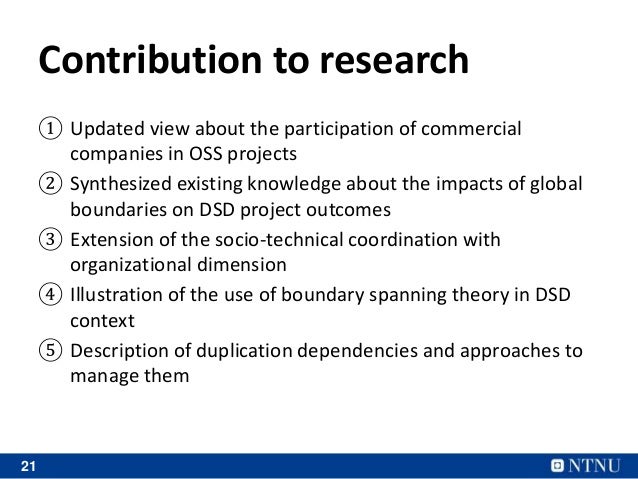 Contribution to research

① Updated view about the participation of commercial companies in OSS projects

② Synthesized existing knowledge about the impacts of global boundaries on DSD project outcomes

③ Extension of the socio-technical coordination with organizational dimension

④ Illustration of the use of boundary spanning theory in DSD context

⑤ Description of duplication dependencies and approaches to manage them

21

NTNU